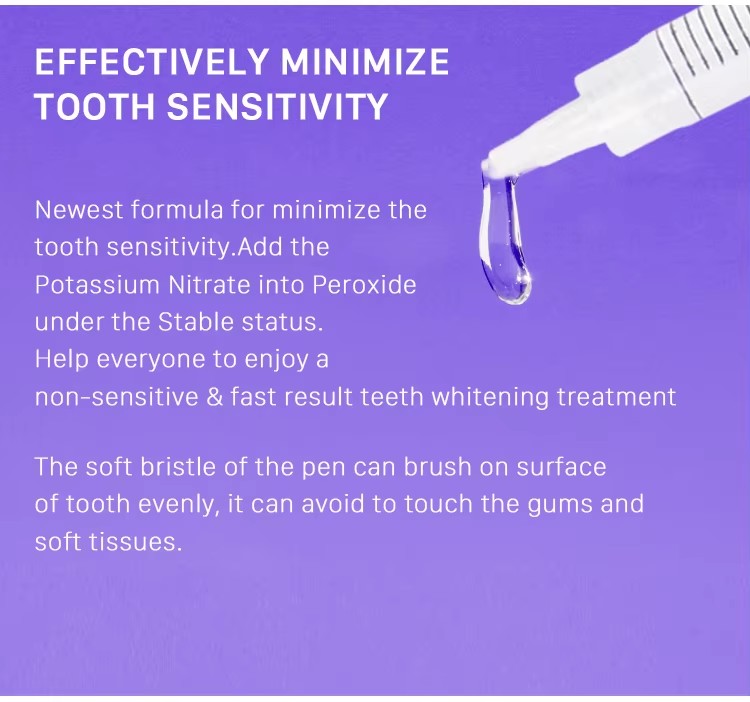 EFFECTIVELY MINIMIZE TOOTH SENSITIVITY

Newest formula for minimize the tooth sensitivity.Add the Potassium Nitrate into Peroxide under the Stable status.
Help everyone to enjoy a non-sensitive & fast result teeth whitening treatment

The soft bristle of the pen can brush on surface of tooth evenly, it can avoid to touch the gums and soft tissues.